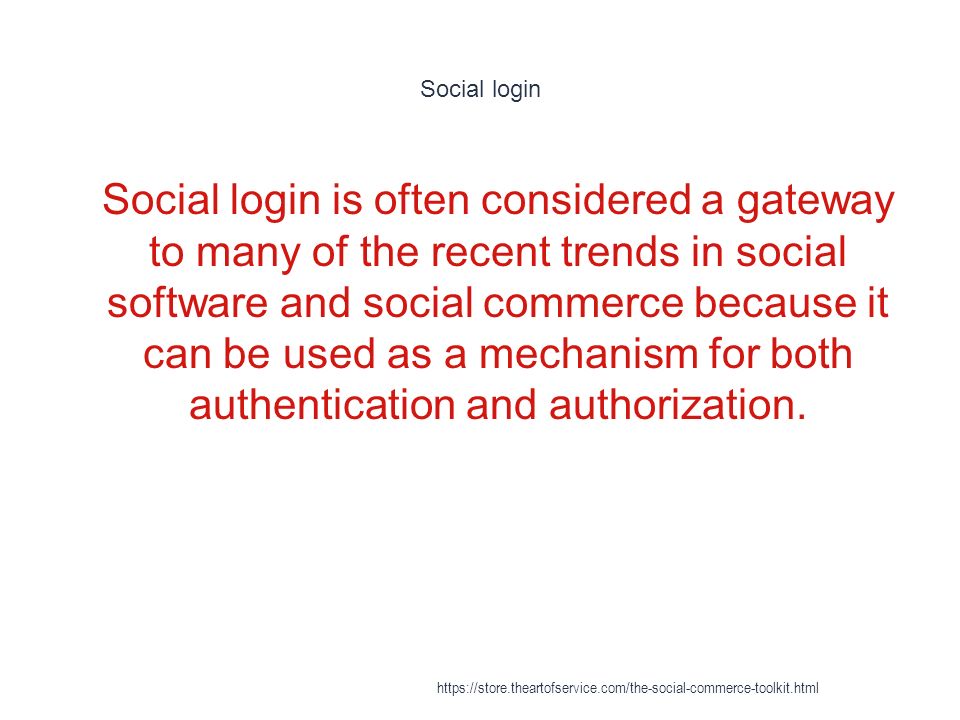 Social login

Social login is often considered a gateway to many of the recent trends in social software and social commerce because it can be used as a mechanism for both authentication and authorization.

https://store.theartofservice.com/the-social-commerce-toolkit.html